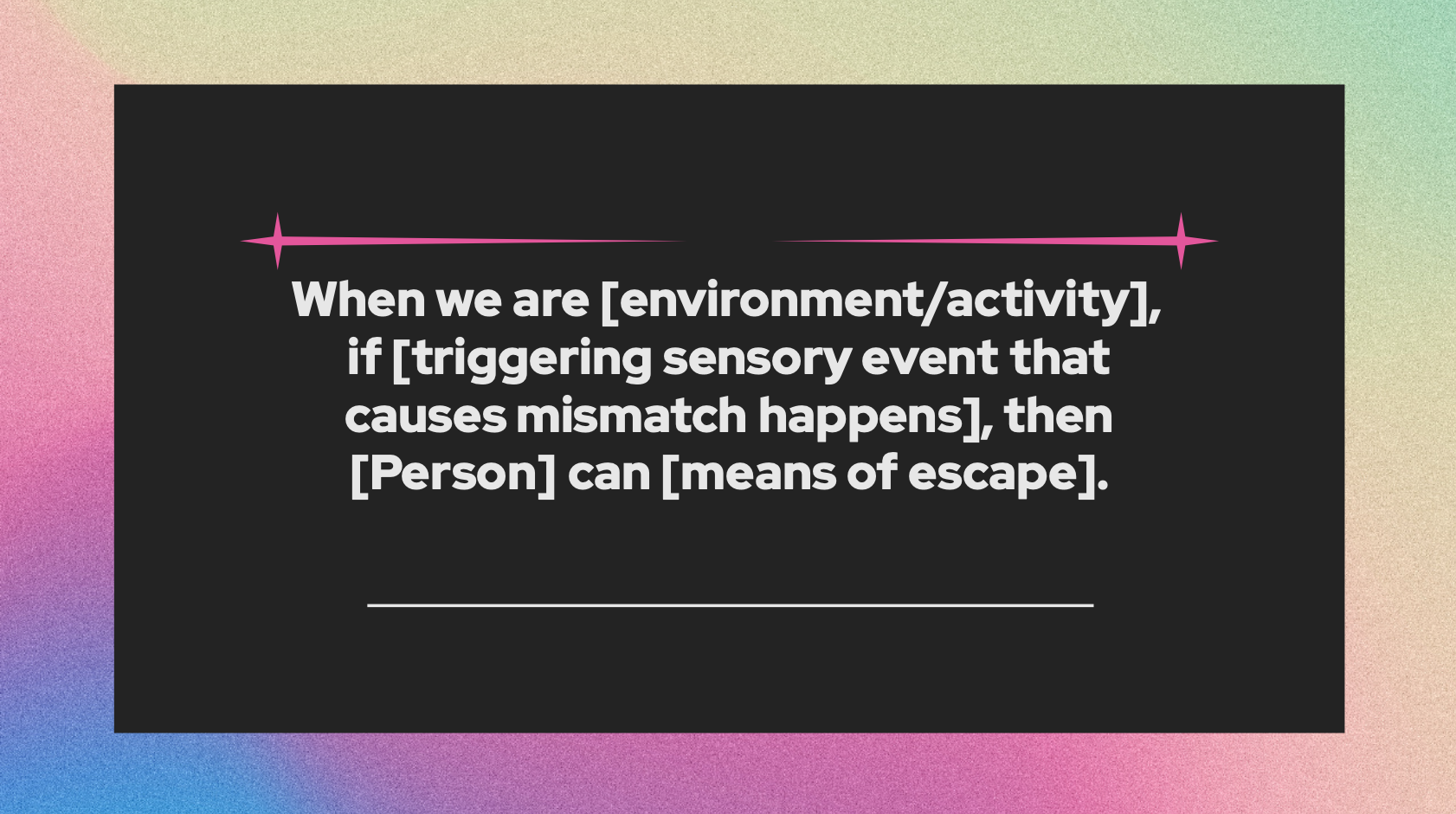 When we are [environment/activity], if [triggering sensory event that causes mismatch happens], then [Person] can [means of escape].